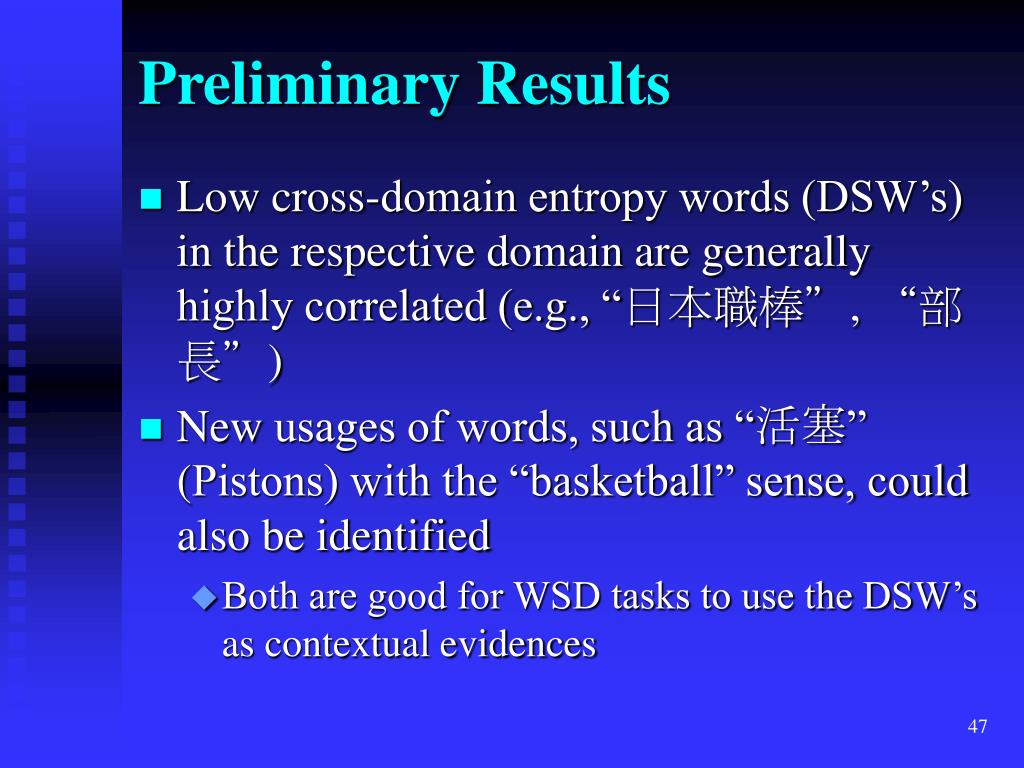 Preliminary Results

Low cross-domain entropy words (DSW’s) in the respective domain are generally highly correlated (e.g., “日本職棒”, “部長”)

New usages of words, such as “活塞” (Pistons) with the “basketball” sense, could also be identified

Both are good for WSD tasks to use the DSW’s as contextual evidences

47